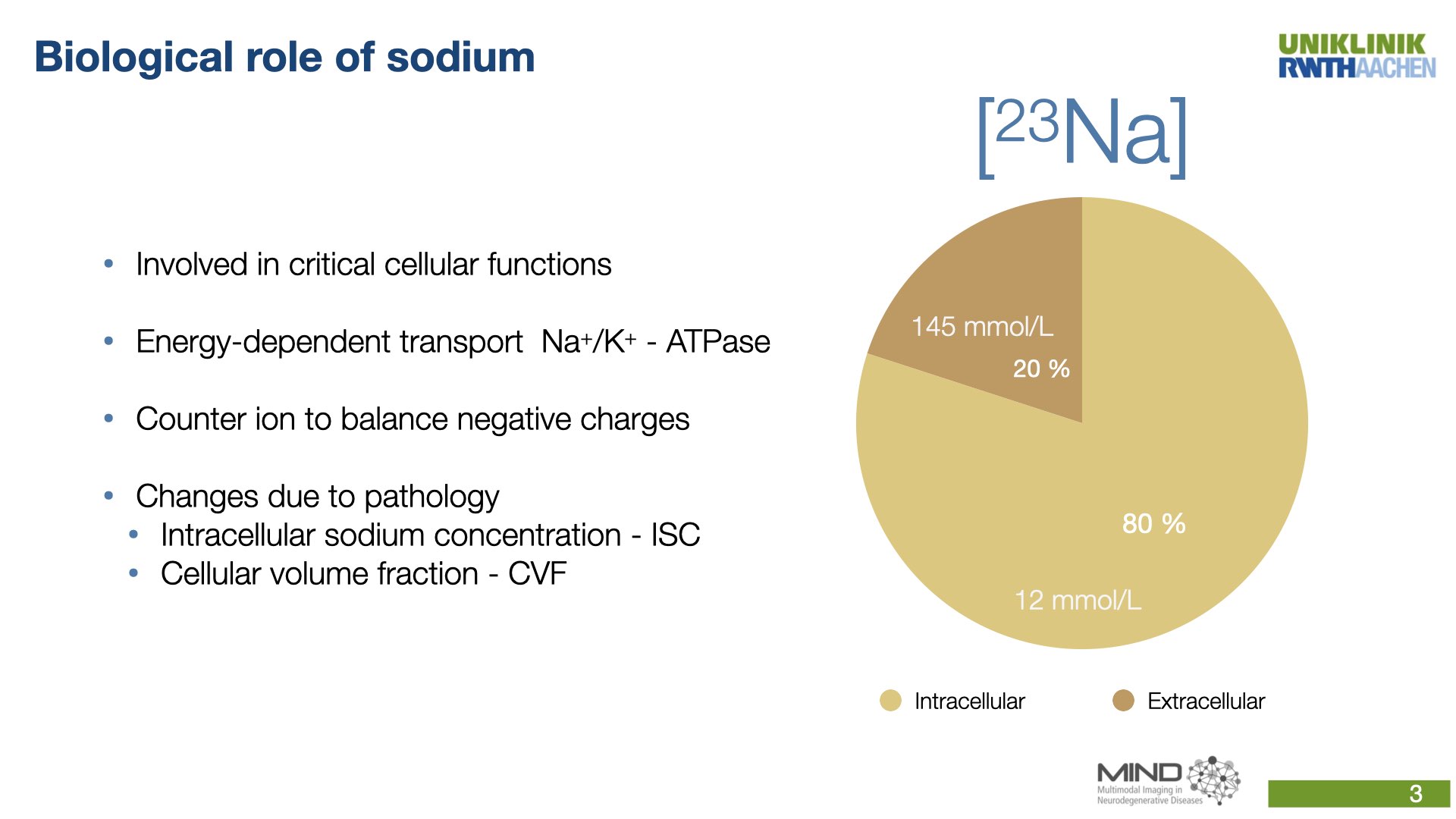 Biological role of sodium

UNIKLINIK
RWTHAACHEN

$[^{23}Na]$

• Involved in critical cellular functions

• Energy-dependent transport $Na^+/K^+$ - ATPase

• Counter ion to balance negative charges

• Changes due to pathology
  • Intracellular sodium concentration - ISC
  • Cellular volume fraction - CVF

145 mmol/L
20 %
80 %
12 mmol/L

Intracellular
Extracellular

MIND
Multimodal Imaging in Neurodegenerative Diseases

3